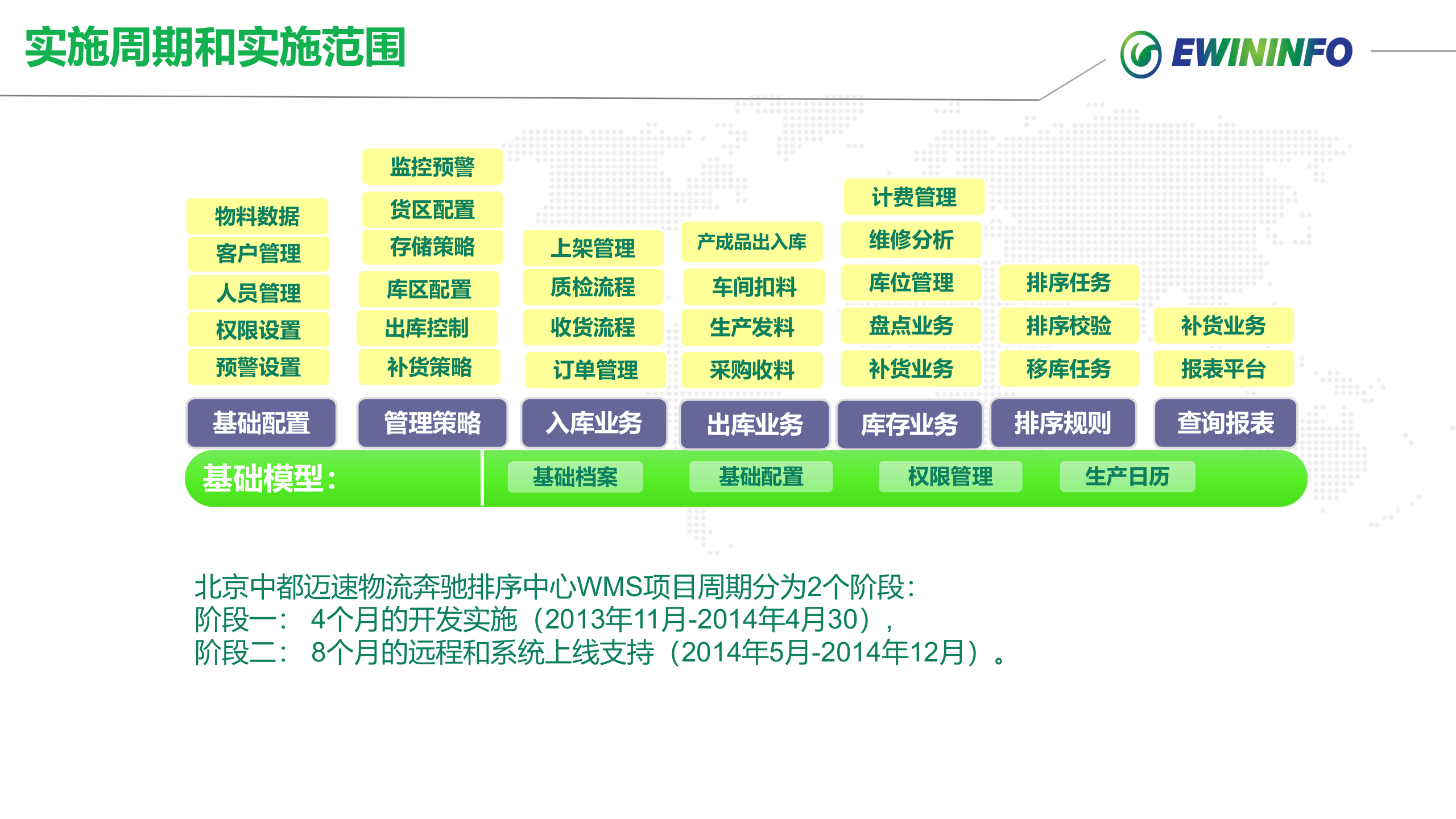 实施周期和实施范围

EWININFO

物料数据
客户管理
人员管理
权限设置
预警设置
基础配置

监控预警
货区配置
存储策略
库区配置
出库控制
补货策略
管理策略

上架管理
质检流程
收货流程
订单管理
入库业务

产成品出入库
车间扣料
生产发料
采购收料
出库业务

计费管理
维修分析
库位管理
盘点业务
补货业务
库存业务

排序任务
排序校验
移库任务
排序规则

补货业务
报表平台
查询报表

基础模型：
基础档案
基础配置
权限管理
生产日历

北京中都迈速物流奔驰排序中心WMS项目周期分为2个阶段：
阶段一： 4个月的开发实施（2013年11月-2014年4月30），
阶段二： 8个月的远程和系统上线支持（2014年5月-2014年12月）。